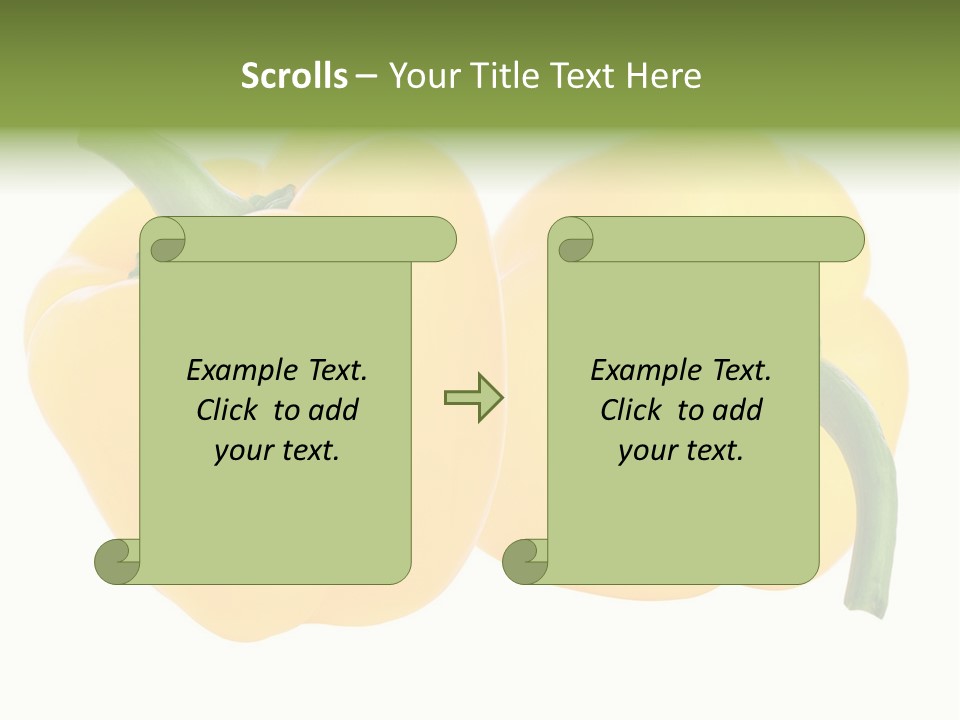 Scrolls – Your Title Text Here

Example Text. Click to add your text.

Example Text. Click to add your text.